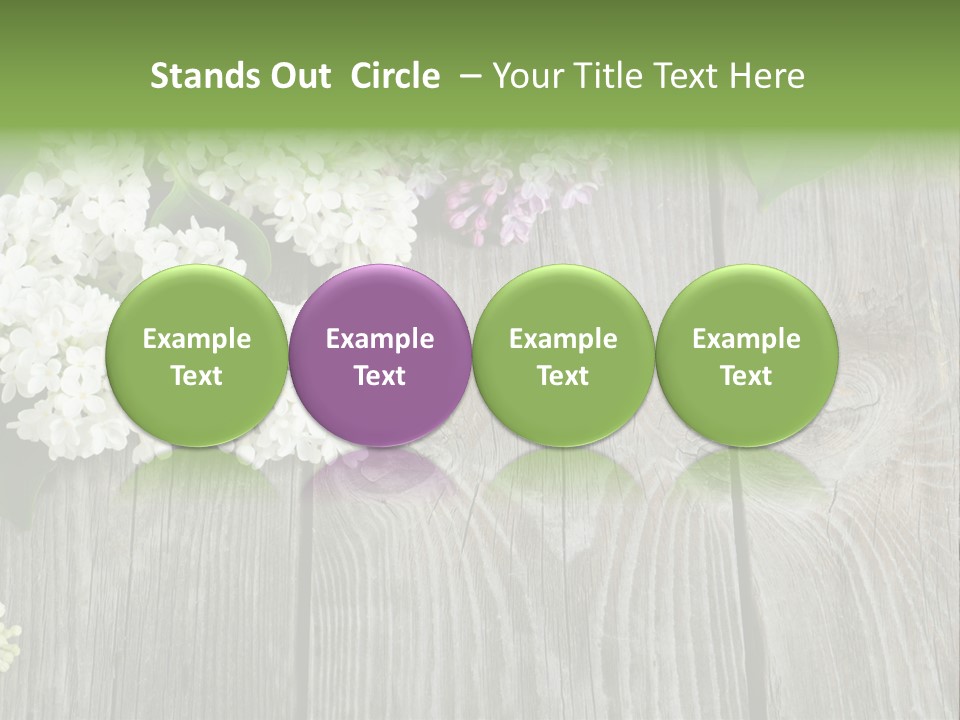 Stands Out Circle – Your Title Text Here

Example Text

Example Text

Example Text

Example Text